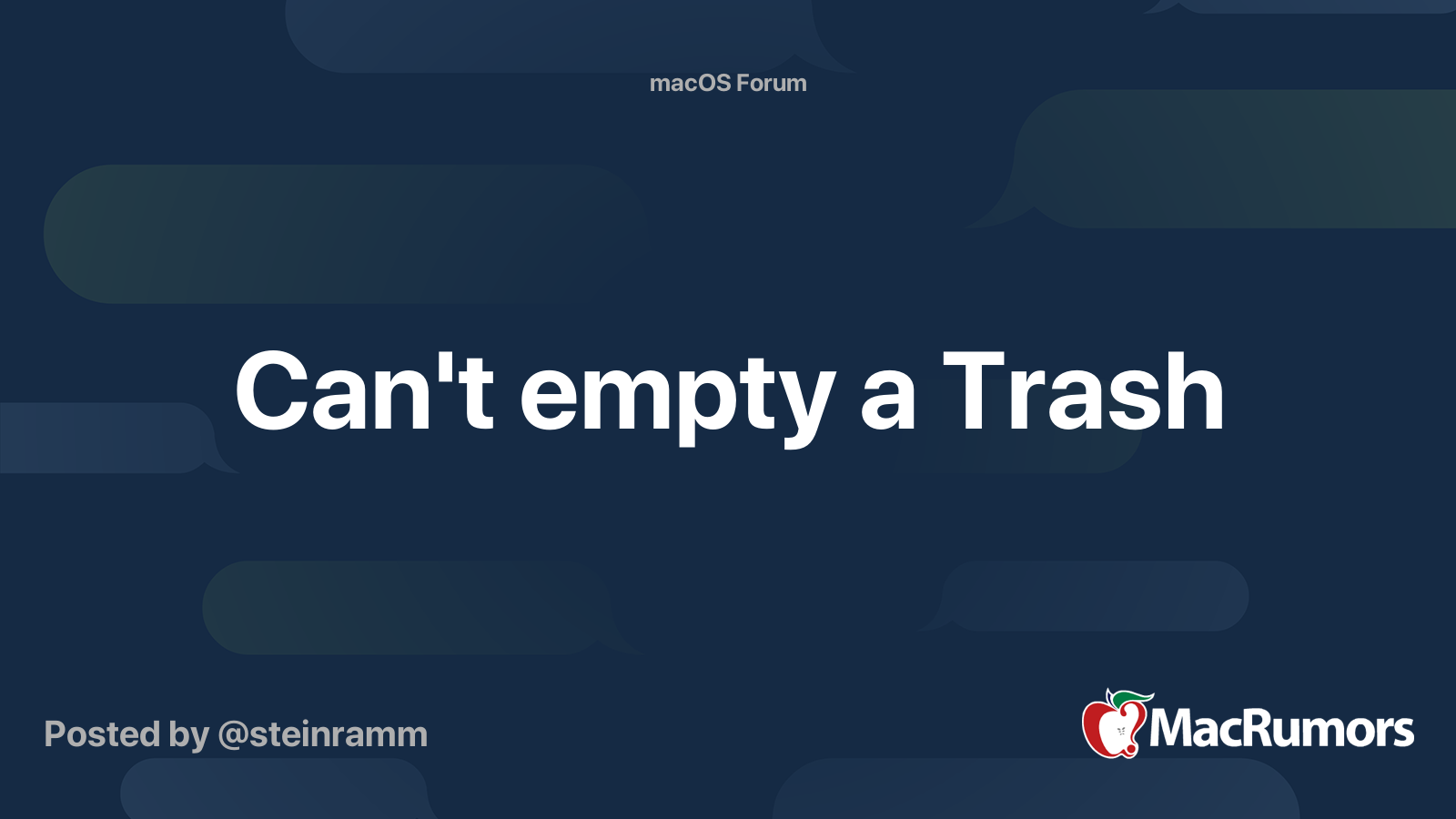 macOS Forum

Can't empty a Trash

Posted by @steinramm

MacRumors